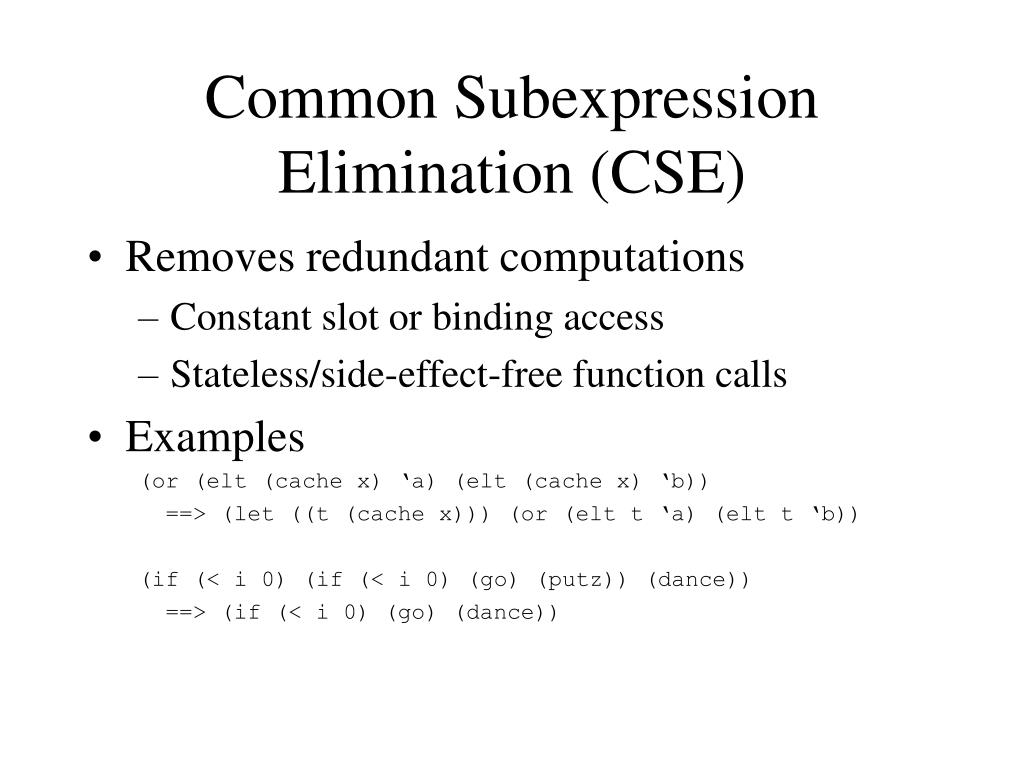 Common Subexpression Elimination (CSE)

• Removes redundant computations
– Constant slot or binding access
– Stateless/side-effect-free function calls

• Examples
(or (elt (cache x) ‘a) (elt (cache x) ‘b))
==> (let ((t (cache x))) (or (elt t ‘a) (elt t ‘b))

(if (< i 0) (if (< i 0) (go) (putz)) (dance))
==> (if (< i 0) (go) (dance))